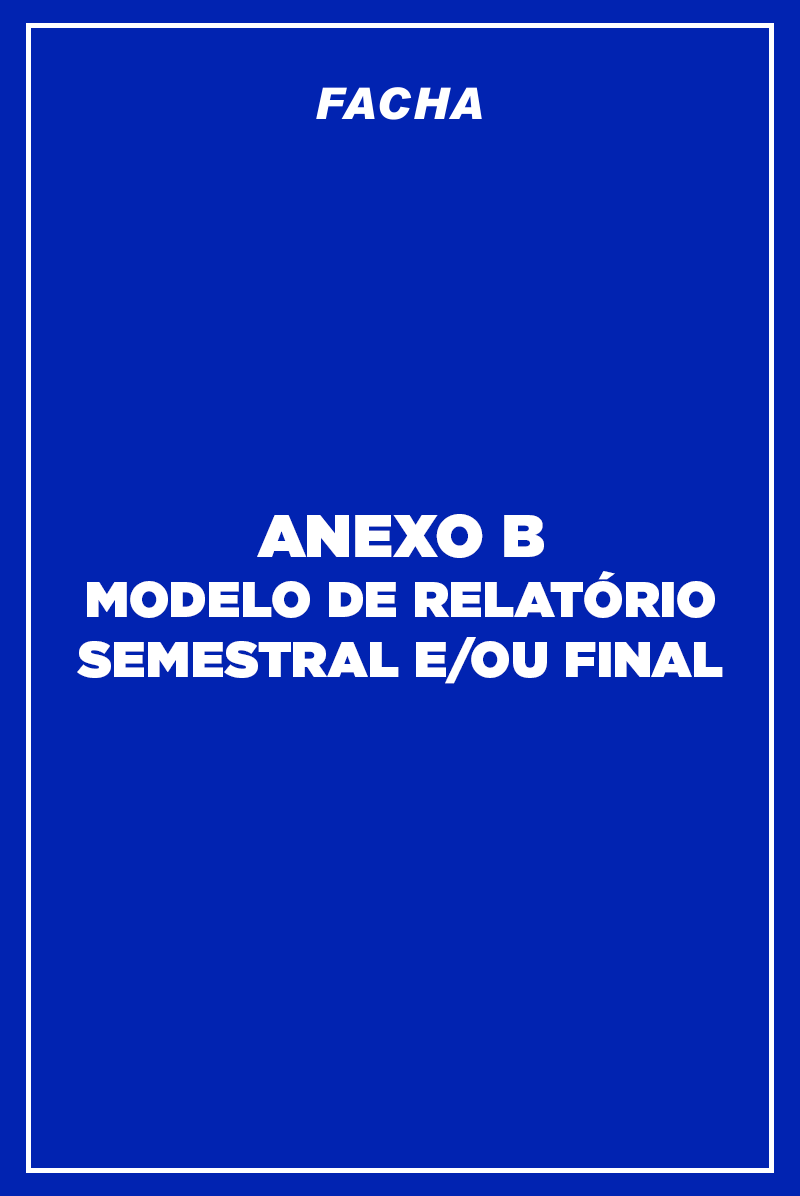 FACHA

ANEXO B
MODELO DE RELATÓRIO SEMESTRAL E/OU FINAL